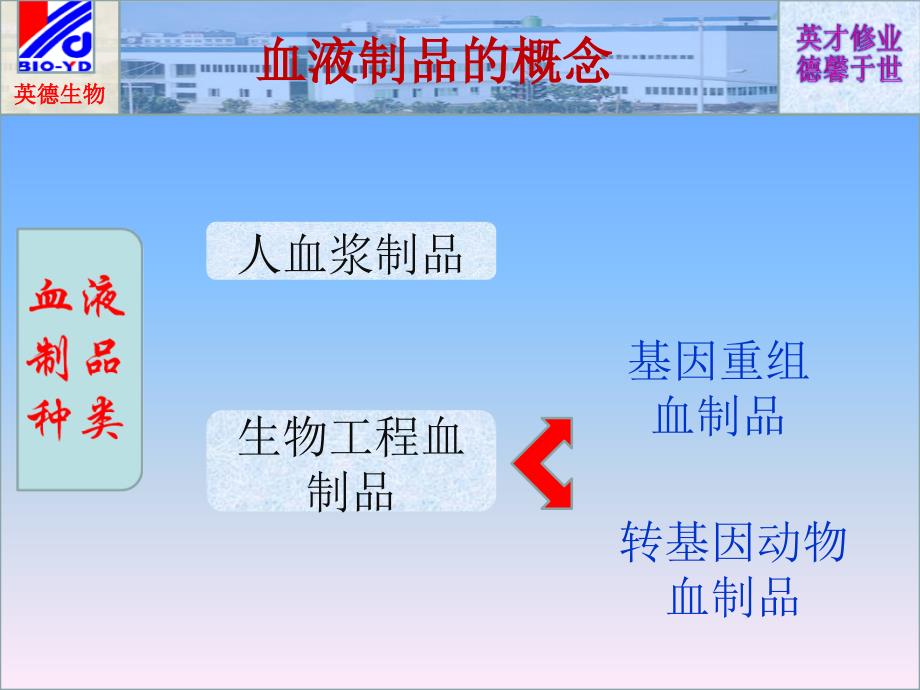 BIO-YD
英德生物

血液制品的概念

英才修业
德馨于世

血液
制品
种类

人血浆制品

生物工程血制品

基因重组血制品

转基因动物血制品